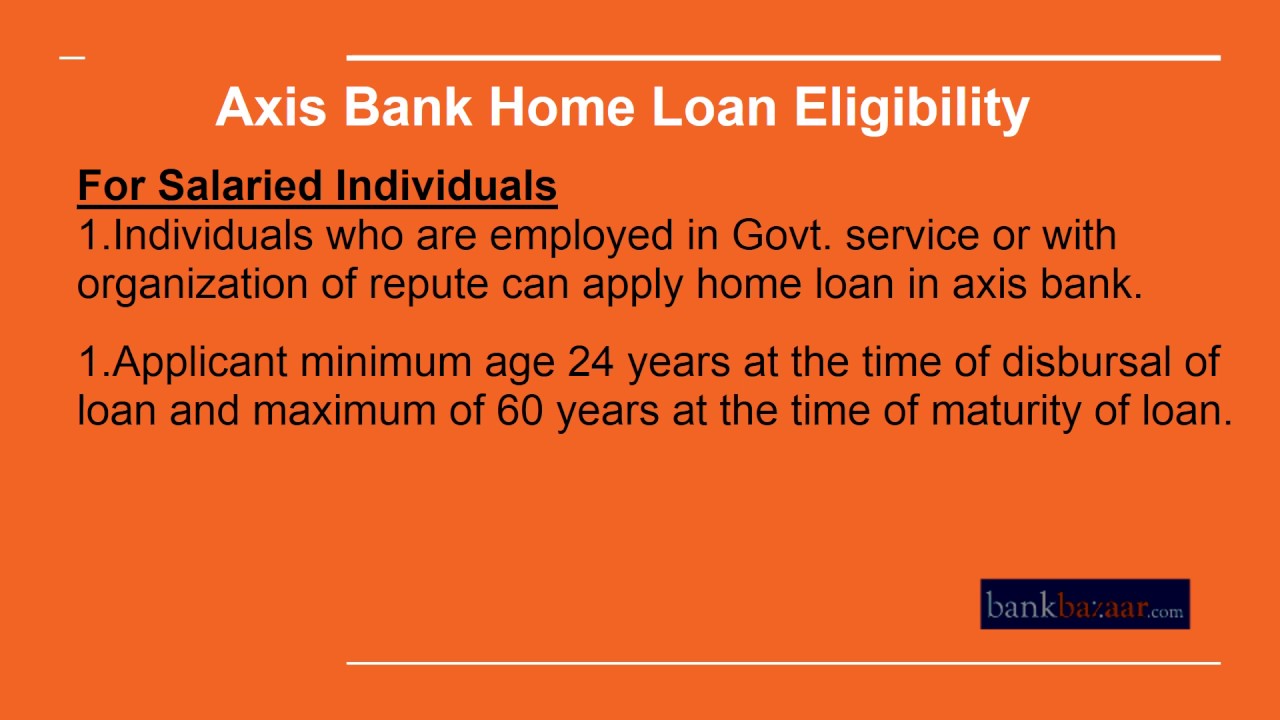 Axis Bank Home Loan Eligibility

For Salaried Individuals
1.Individuals who are employed in Govt. service or with organization of repute can apply home loan in axis bank.

1.Applicant minimum age 24 years at the time of disbursal of loan and maximum of 60 years at the time of maturity of loan.

bankbazaar.com